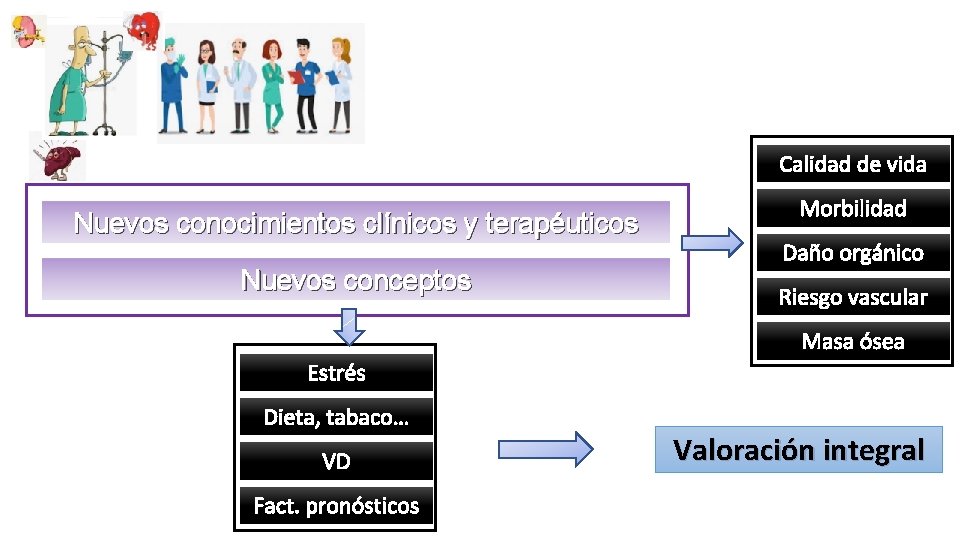 Nuevos conocimientos clínicos y terapéuticos

Nuevos conceptos

Calidad de vida
Morbilidad
Daño orgánico
Riesgo vascular
Masa ósea

Estrés
Dieta, tabaco…
VD
Fact. pronósticos

Valoración integral